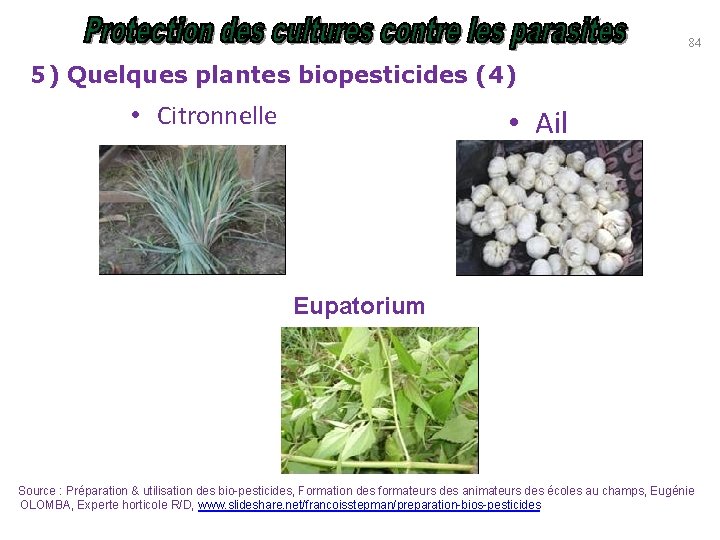 Protection des cultures contre les parasites

84

5) Quelques plantes biopesticides (4)

• Citronnelle

• Ail

Eupatorium

Source : Préparation & utilisation des bio-pesticides, Formation des formateurs des animateurs des écoles au champs, Eugénie OLOMBA, Experte horticole R/D, www.slideshare.net/francoisstepman/preparation-bios-pesticides